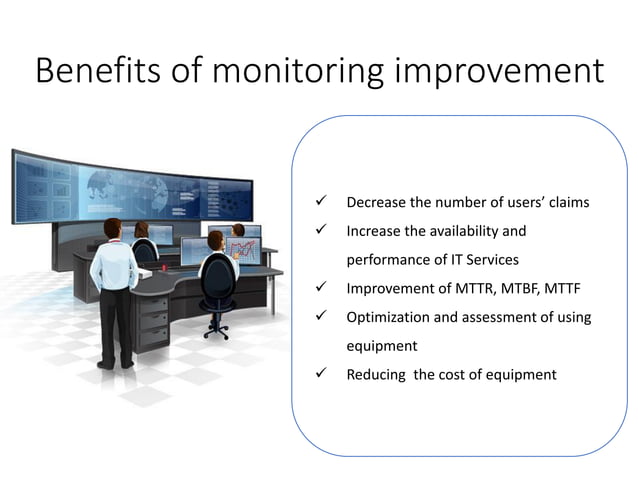 Benefits of monitoring improvement

✓ Decrease the number of users' claims
✓ Increase the availability and performance of IT Services
✓ Improvement of MTTR, MTBF, MTTF
✓ Optimization and assessment of using equipment
✓ Reducing the cost of equipment